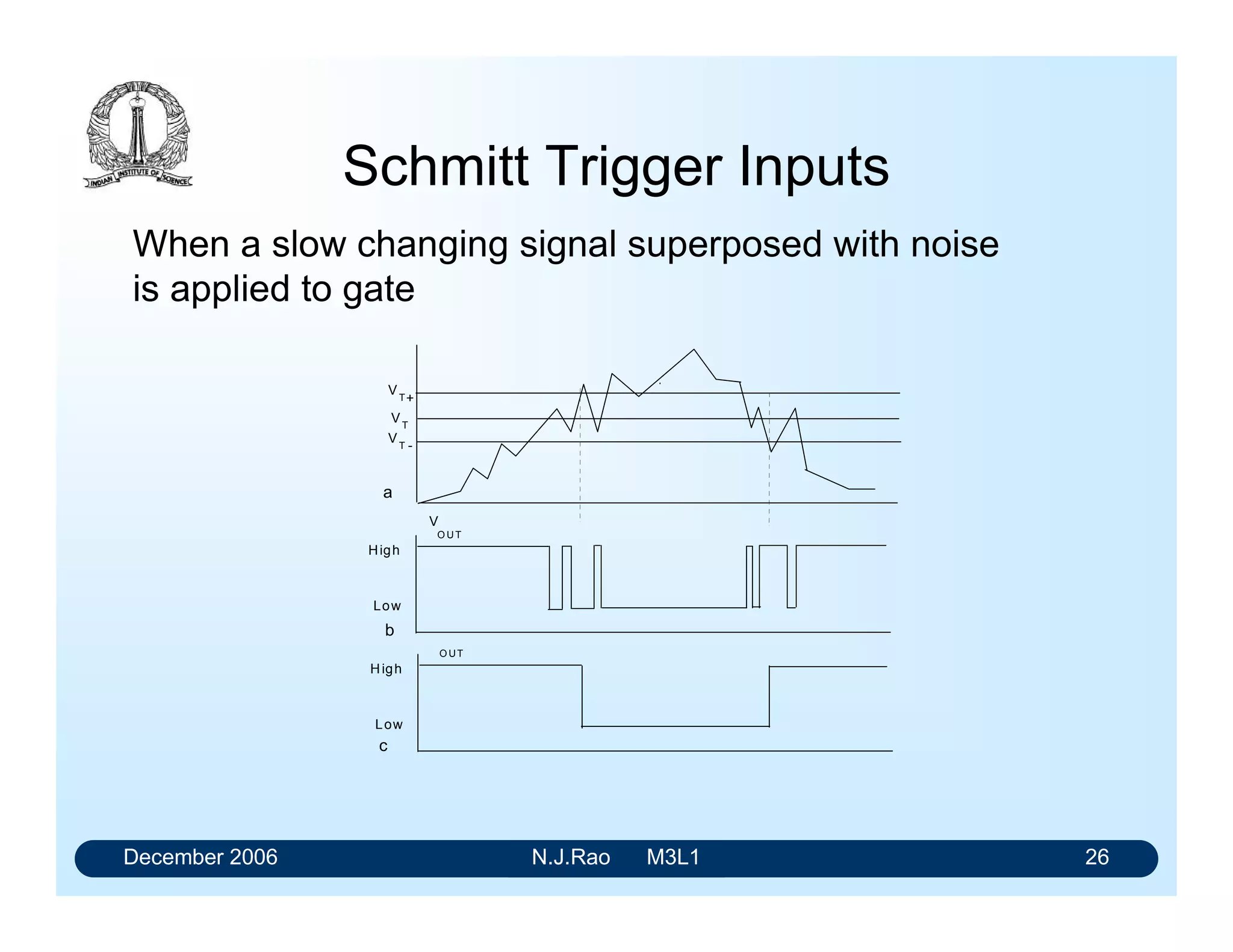 INDIAN INSTITUTE OF SCIENCE

Schmitt Trigger Inputs

When a slow changing signal superposed with noise is applied to gate

$V_{T+}$

$V_T$

$V_{T-}$

a

$V_{OUT}$

High

Low

b

OUT

High

Low

c

December 2006

N.J.Rao M3L1

26